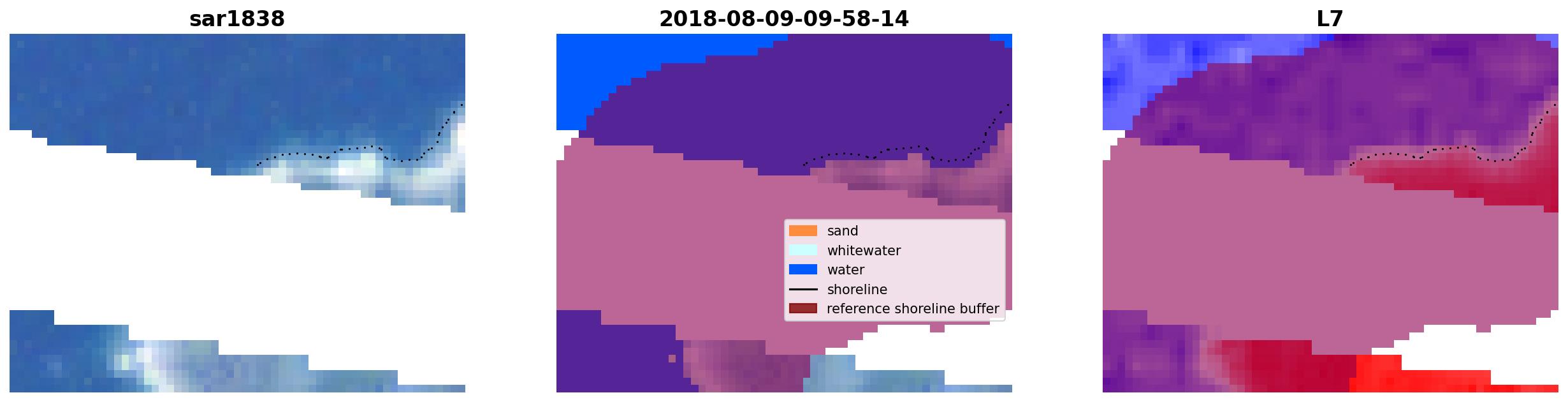 sar1838

2018-08-09-09-58-14

L7

sand
whitewater
water
shoreline
reference shoreline buffer